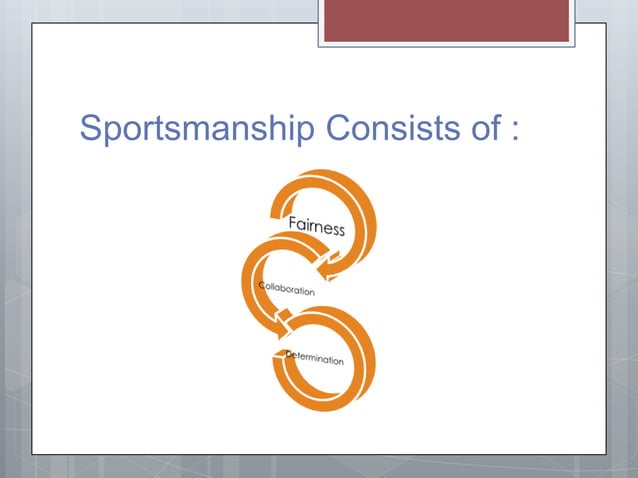 Sportsmanship Consists of :

Fairness

Collaboration

Determination